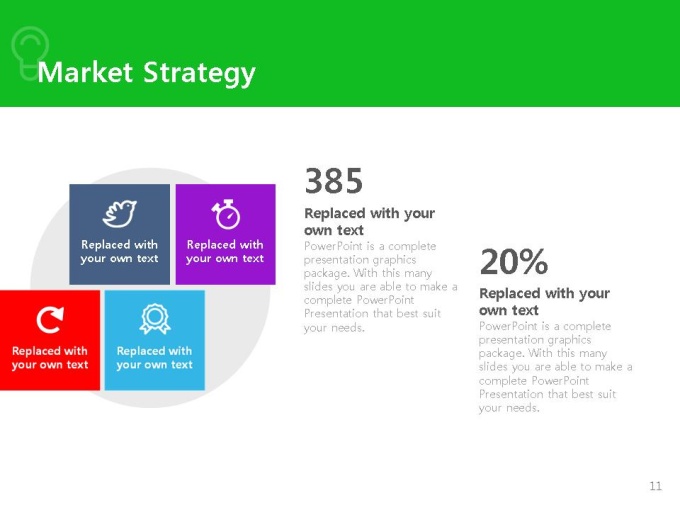 Market Strategy

Replaced with your own text

Replaced with your own text

Replaced with your own text

Replaced with your own text

385

Replaced with your own text

PowerPoint is a complete presentation graphics package. With this many slides you are able to make a complete PowerPoint Presentation that best suit your needs.

20%

Replaced with your own text

PowerPoint is a complete presentation graphics package. With this many slides you are able to make a complete PowerPoint Presentation that best suit your needs.

11